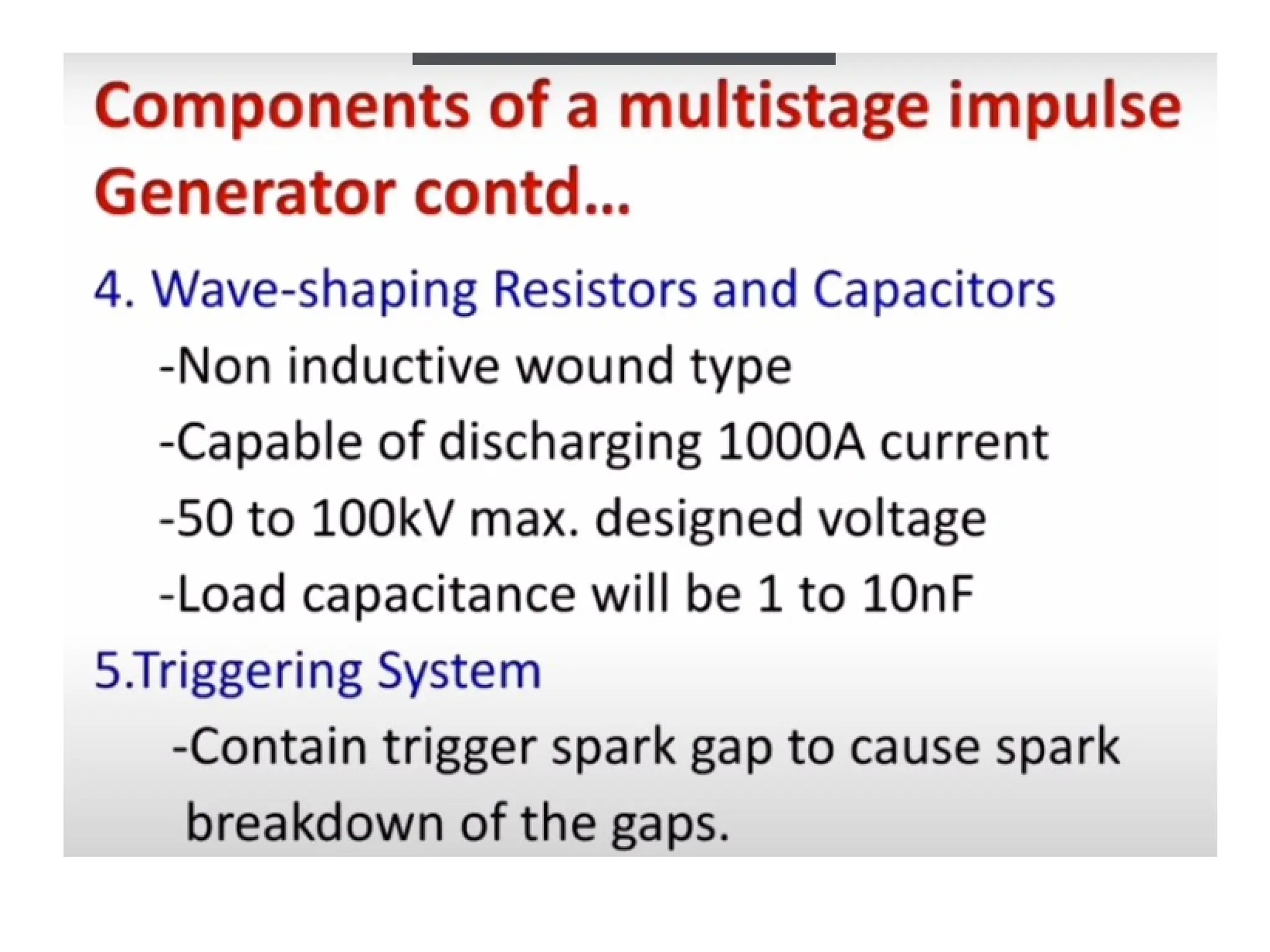 Components of a multistage impulse Generator contd...

4. Wave-shaping Resistors and Capacitors

-Non inductive wound type

-Capable of discharging 1000A current

-50 to 100kV max. designed voltage

-Load capacitance will be 1 to 10nF

5.Triggering System

-Contain trigger spark gap to cause spark breakdown of the gaps.